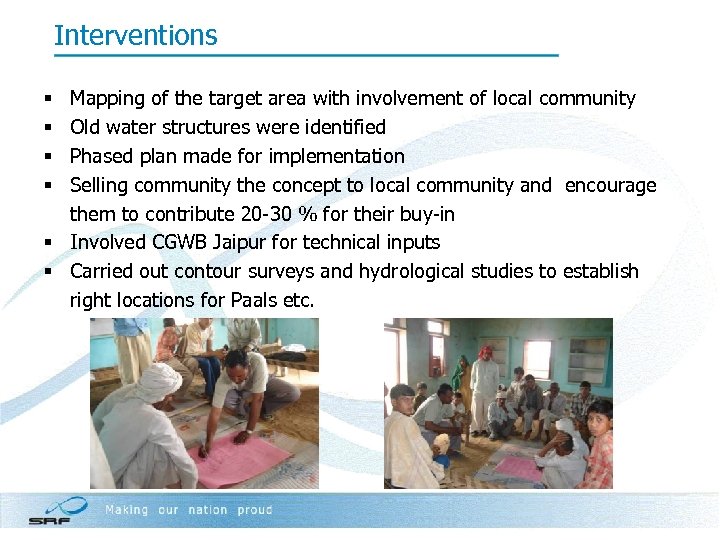 Interventions

▪ Mapping of the target area with involvement of local community
▪ Old water structures were identified
▪ Phased plan made for implementation
▪ Selling community the concept to local community and encourage them to contribute 20-30 % for their buy-in
▪ Involved CGWB Jaipur for technical inputs
▪ Carried out contour surveys and hydrological studies to establish right locations for Paals etc.

SRF Making our nation proud